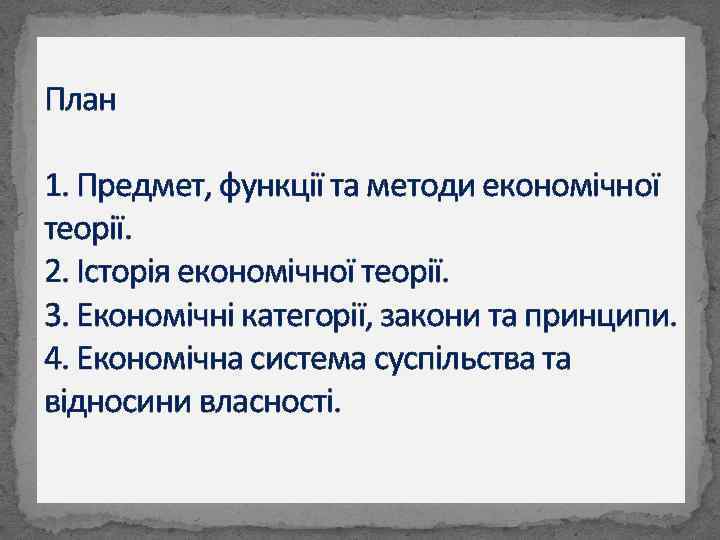 План

1. Предмет, функції та методи економічної теорії.
2. Історія економічної теорії.
3. Економічні категорії, закони та принципи.
4. Економічна система суспільства та відносини власності.